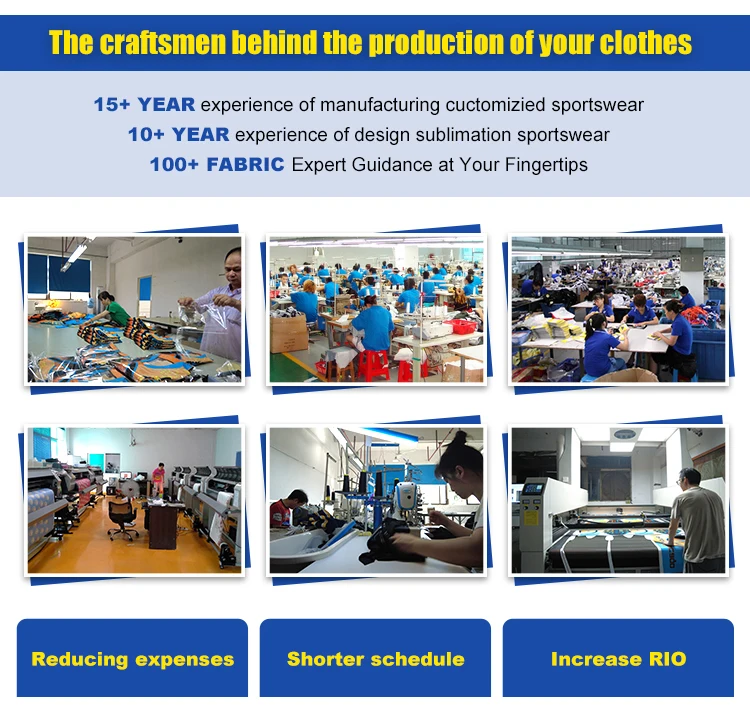 The craftsmen behind the production of your clothes

15+ YEAR experience of manufacturing cuctomizied sportswear
10+ YEAR experience of design sublimation sportswear
100+ FABRIC Expert Guidance at Your Fingertips

Reducing expenses

Shorter schedule

Increase RIO